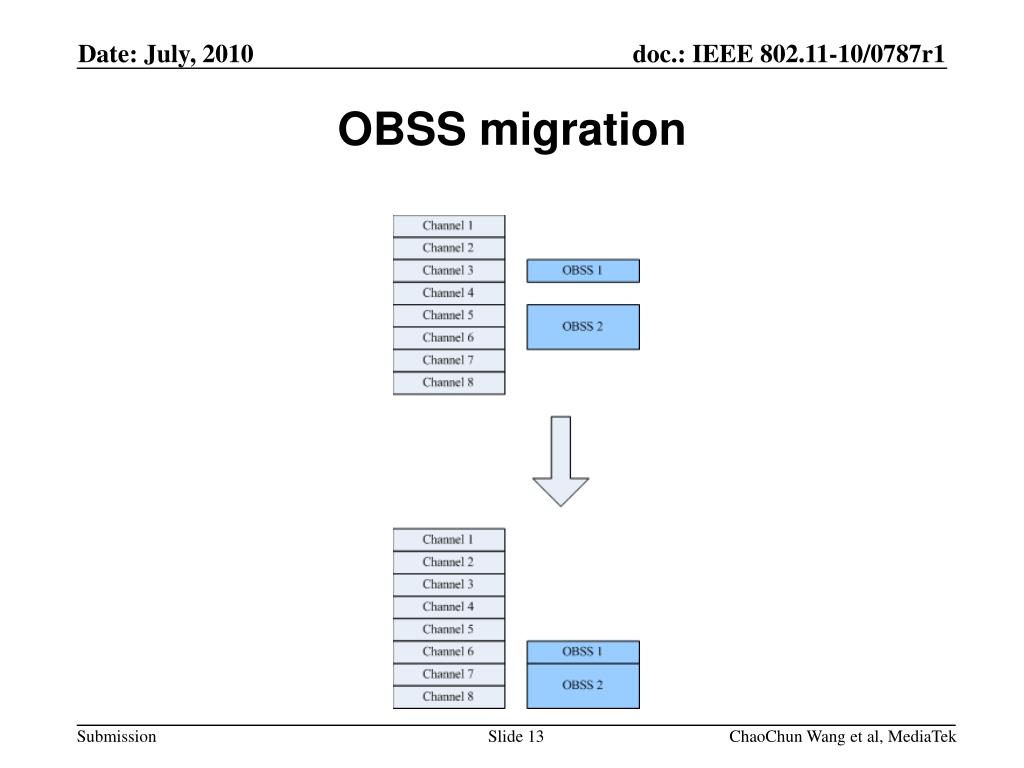 Date: July, 2010

doc.: IEEE 802.11-10/0787r1

OBSS migration

Channel 1
Channel 2
Channel 3
Channel 4
Channel 5
Channel 6
Channel 7
Channel 8

OBSS 1
OBSS 2

Channel 1
Channel 2
Channel 3
Channel 4
Channel 5
Channel 6
Channel 7
Channel 8

OBSS 1
OBSS 2

Submission

Slide 13

ChaoChun Wang et al, MediaTek